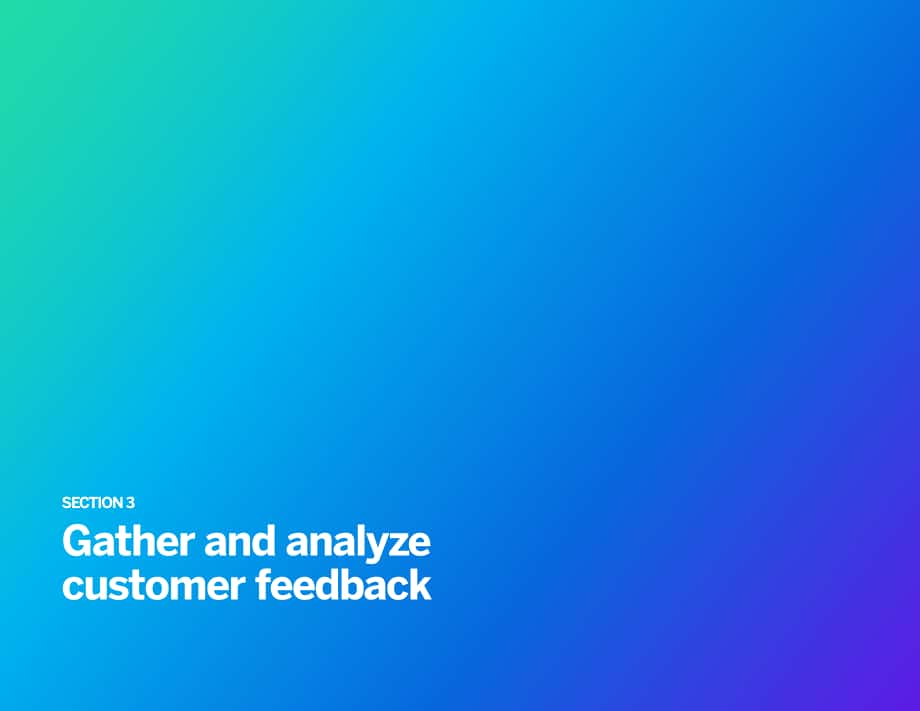 SECTION 3

Gather and analyze customer feedback